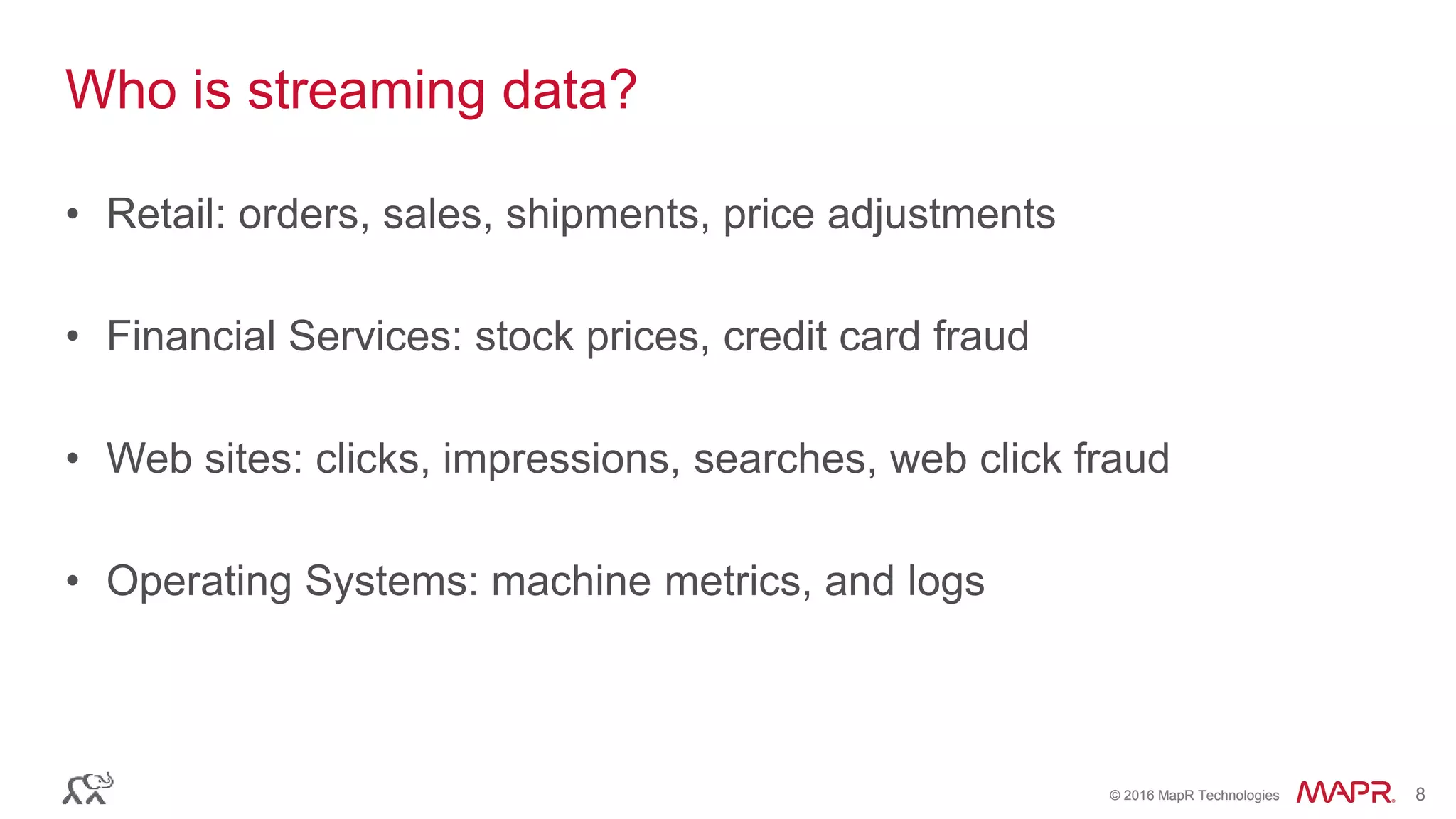 Who is streaming data?

• Retail: orders, sales, shipments, price adjustments

• Financial Services: stock prices, credit card fraud

• Web sites: clicks, impressions, searches, web click fraud

• Operating Systems: machine metrics, and logs

© 2016 MapR Technologies MAPR. 8